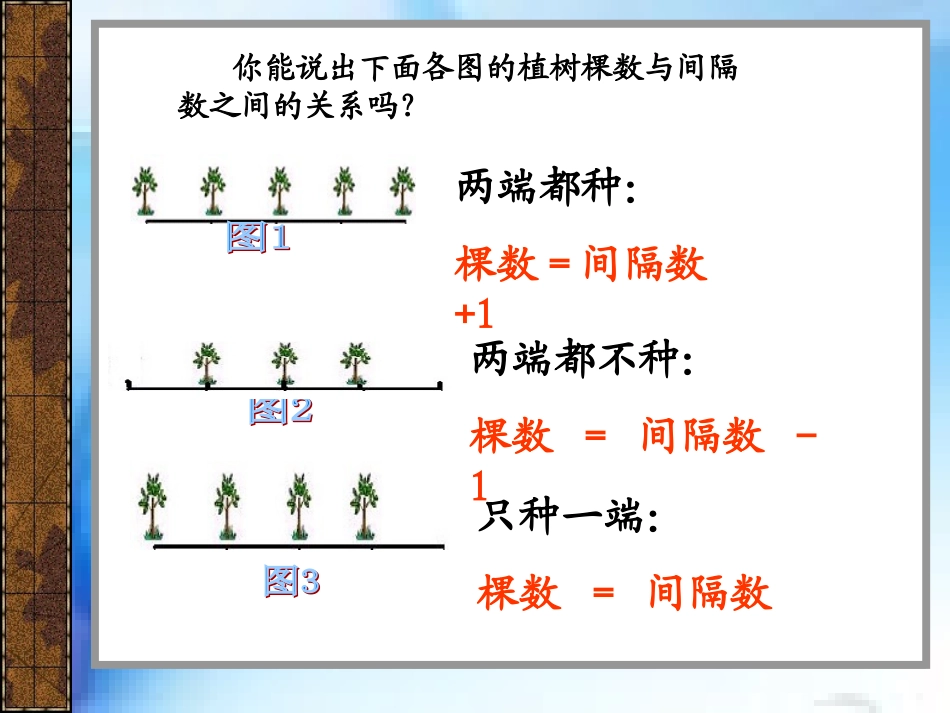 你能说出下面各图的植树棵数与间隔数之间的关系吗？

图1

两端都种：

棵数＝间隔数+1

图2

两端都不种：

棵数 ＝ 间隔数 －1

图3

只种一端：

棵数 ＝ 间隔数